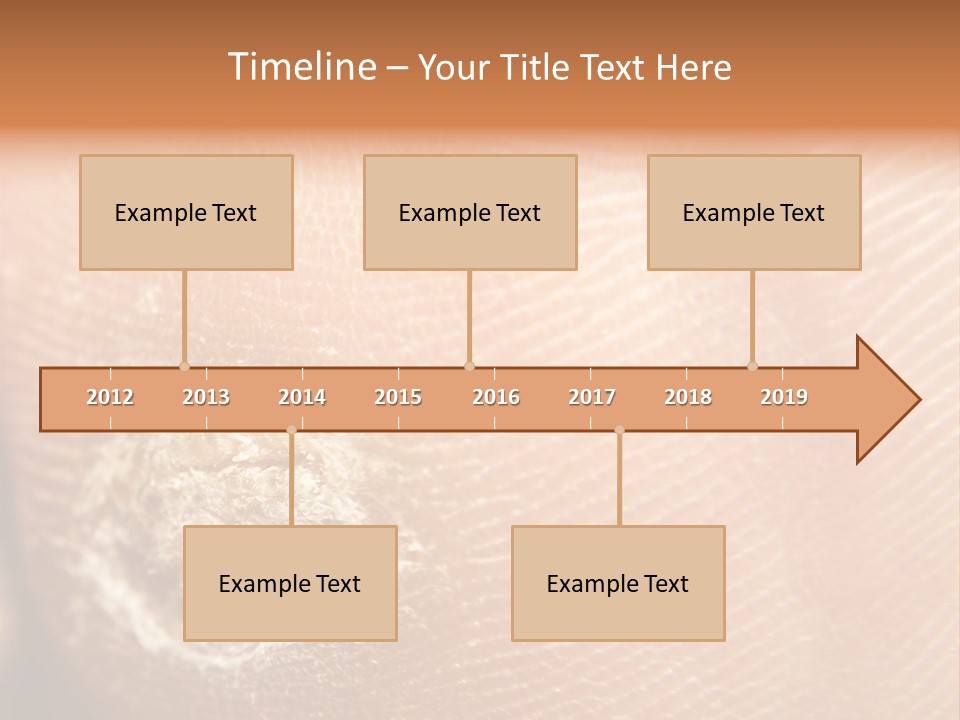 Timeline – Your Title Text Here

Example Text

Example Text

Example Text

2012 2013 2014 2015 2016 2017 2018 2019

Example Text

Example Text